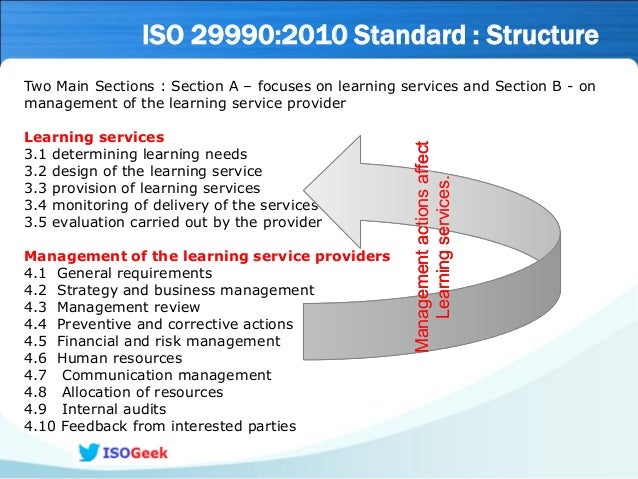 ISO 29990:2010 Standard : Structure

Two Main Sections : Section A – focuses on learning services and Section B - on management of the learning service provider

Learning services
3.1 determining learning needs
3.2 design of the learning service
3.3 provision of learning services
3.4 monitoring of delivery of the services
3.5 evaluation carried out by the provider

Management of the learning service providers
4.1 General requirements
4.2 Strategy and business management
4.3 Management review
4.4 Preventive and corrective actions
4.5 Financial and risk management
4.6 Human resources
4.7 Communication management
4.8 Allocation of resources
4.9 Internal audits
4.10 Feedback from interested parties

Management actions affect Learning services.

ISOGeek